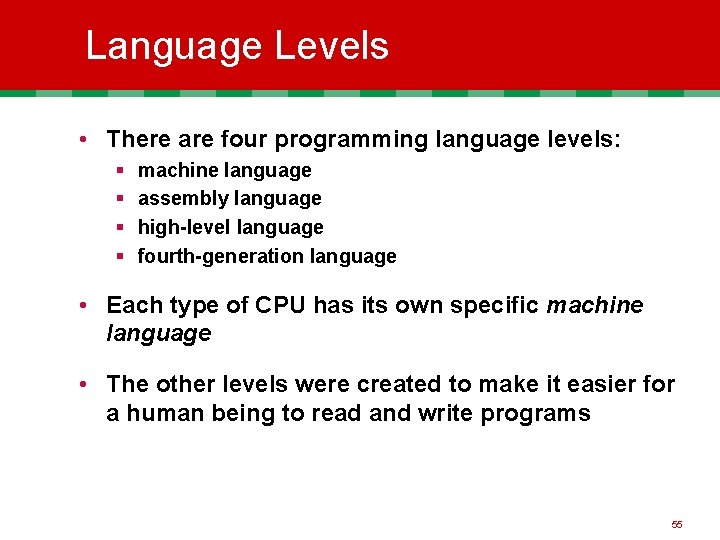 Language Levels

• There are four programming language levels:
▪ machine language
▪ assembly language
▪ high-level language
▪ fourth-generation language

• Each type of CPU has its own specific machine language

• The other levels were created to make it easier for a human being to read and write programs

55